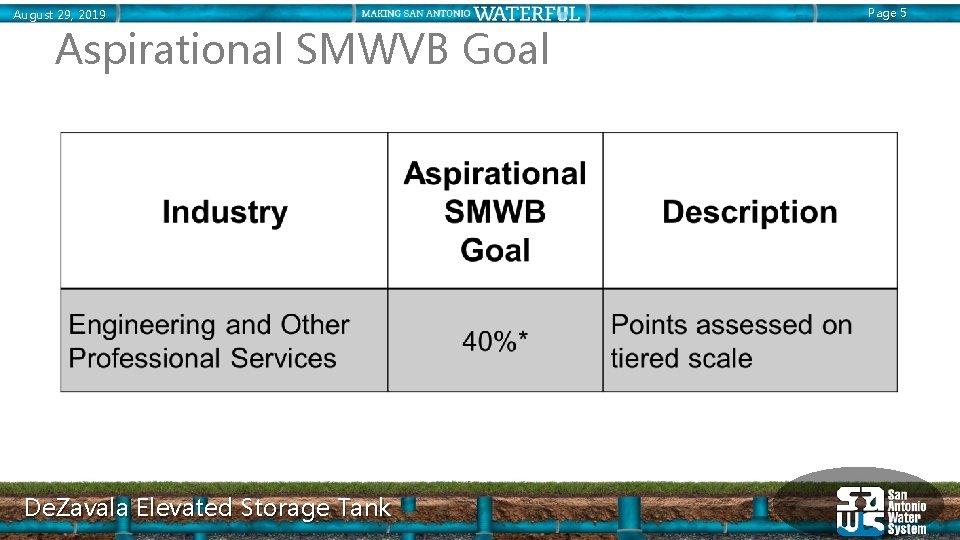 August 29, 2019

MAKING SAN ANTONIO WATERFUL

Page 5

Aspirational SMWVB Goal

| Industry | Aspirational SMWB Goal | Description |
|---|---|---|
| Engineering and Other Professional Services | 40%* | Points assessed on tiered scale |

DeZavala Elevated Storage Tank

San Antonio Water System